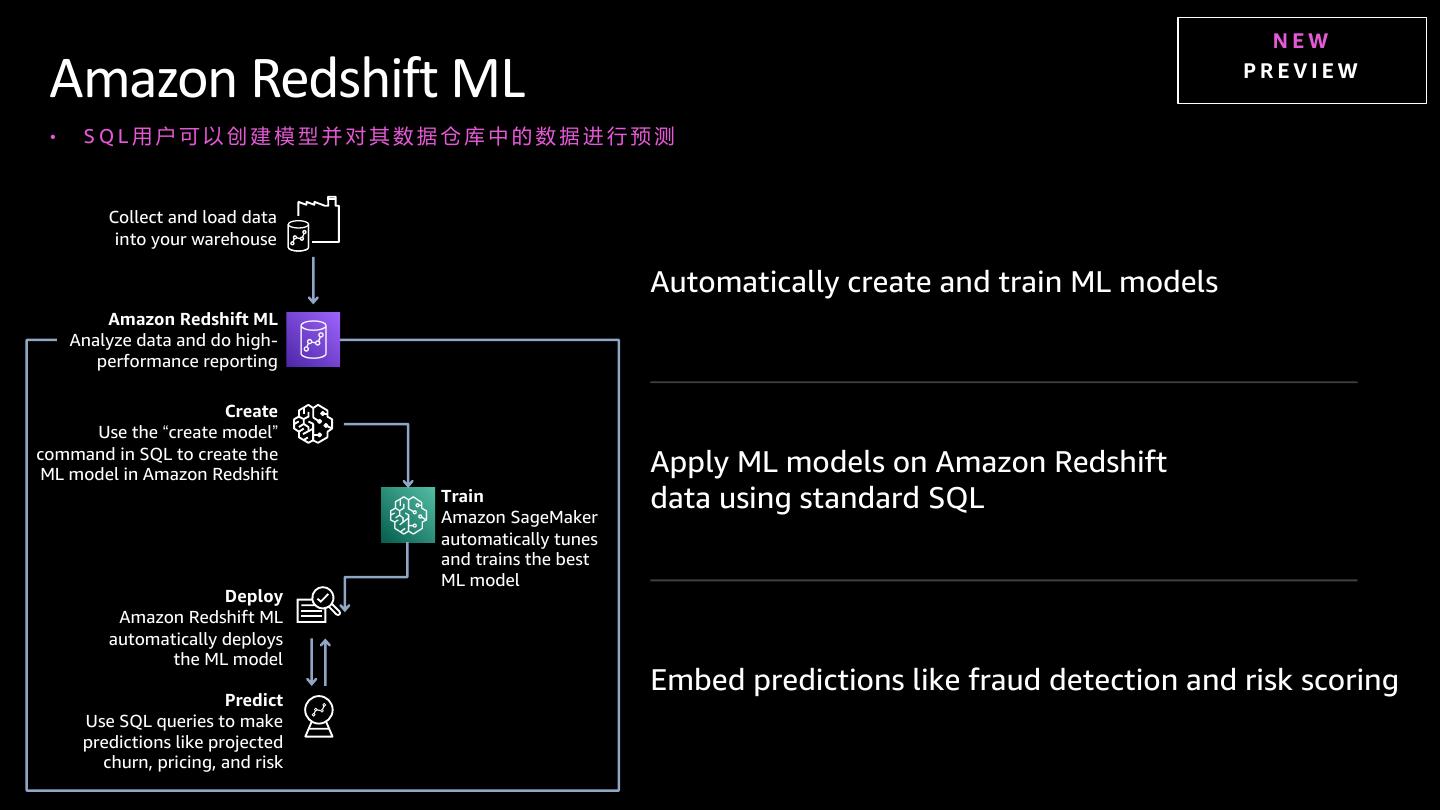 Amazon Redshift ML

NEW
PREVIEW

• SQL用户可以创建模型并对其数据仓库中的数据进行预测

Collect and load data into your warehouse

Amazon Redshift ML
Analyze data and do high-performance reporting

Create
Use the “create model” command in SQL to create the ML model in Amazon Redshift

Train
Amazon SageMaker automatically tunes and trains the best ML model

Deploy
Amazon Redshift ML automatically deploys the ML model

Predict
Use SQL queries to make predictions like projected churn, pricing, and risk

Automatically create and train ML models

Apply ML models on Amazon Redshift data using standard SQL

Embed predictions like fraud detection and risk scoring